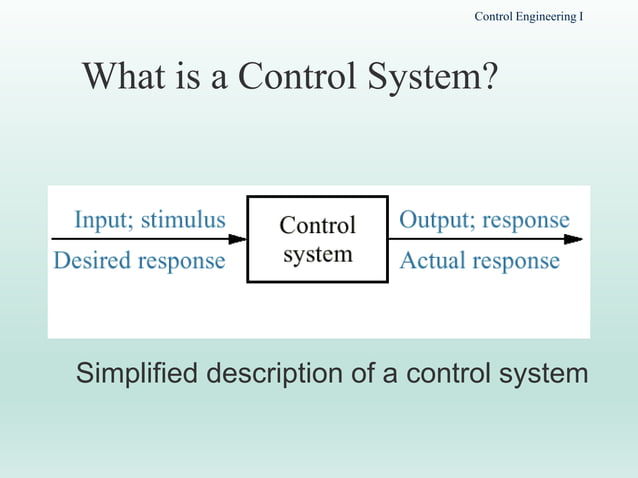 Control Engineering I

What is a Control System?

Input; stimulus
Desired response

Control system

Output; response
Actual response

Simplified description of a control system